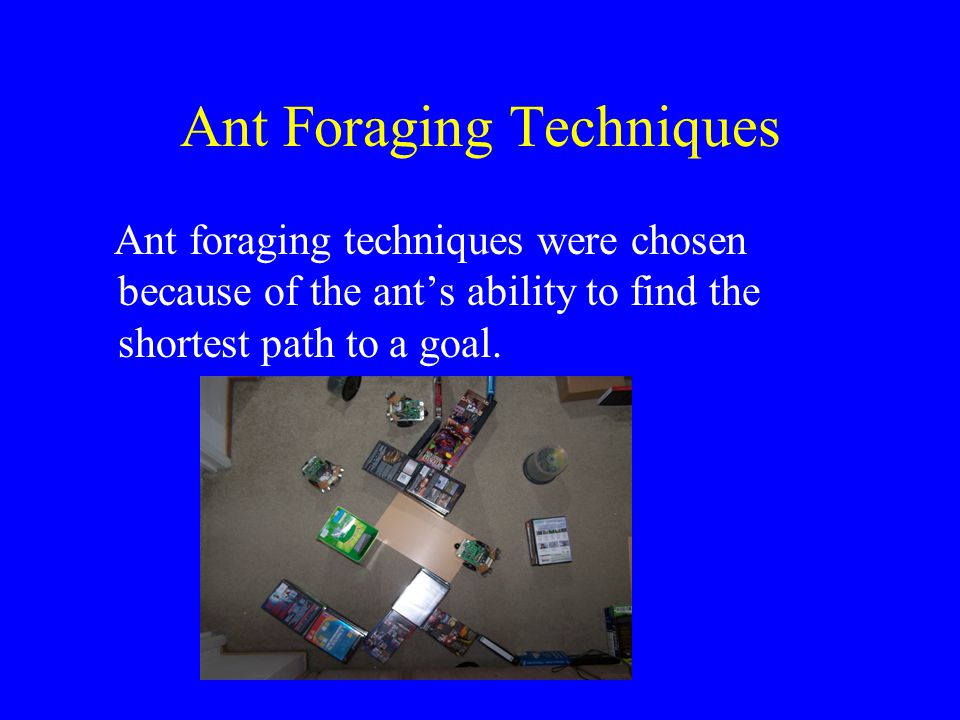 Ant Foraging Techniques

Ant foraging techniques were chosen because of the ant’s ability to find the shortest path to a goal.